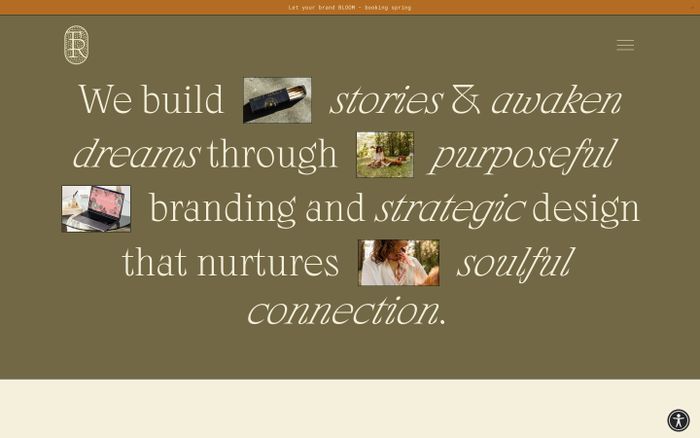 Let your brand BLOOM - booking spring

R

We build stories & awaken dreams through purposeful branding and strategic design that nurtures soulful connection.